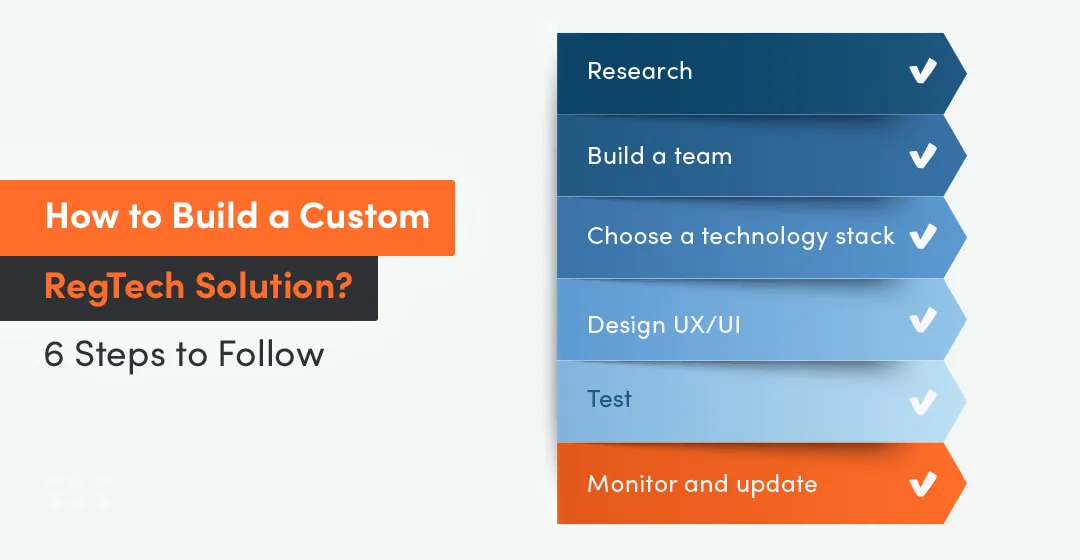 How to Build a Custom
RegTech Solution?
6 Steps to Follow

Research
Build a team
Choose a technology stack
Design UX/UI
Test
Monitor and update